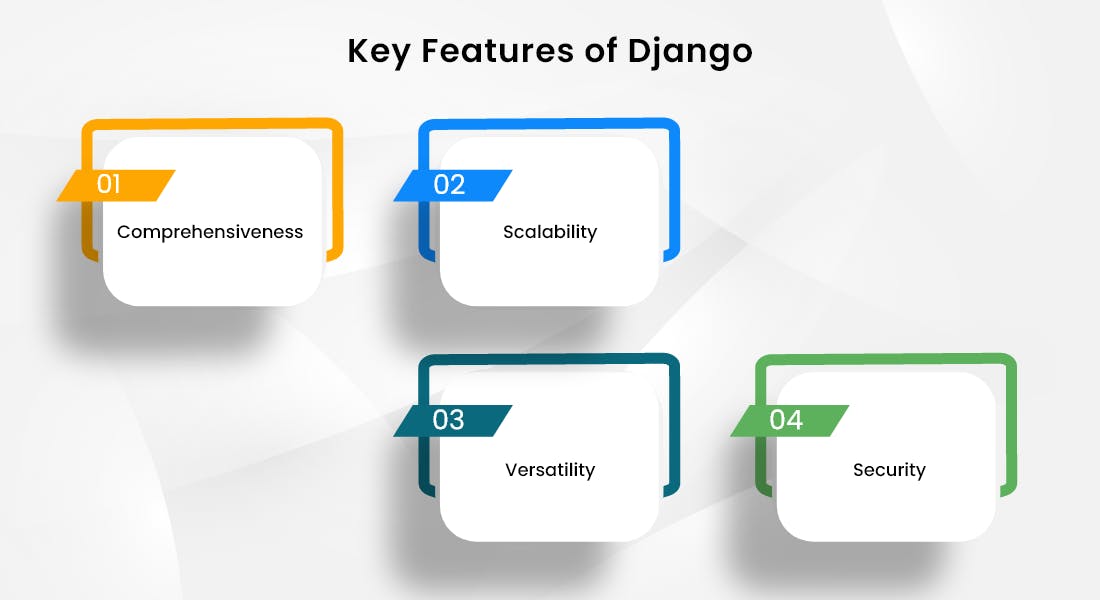 Key Features of Django

01
Comprehensiveness

02
Scalability

03
Versatility

04
Security